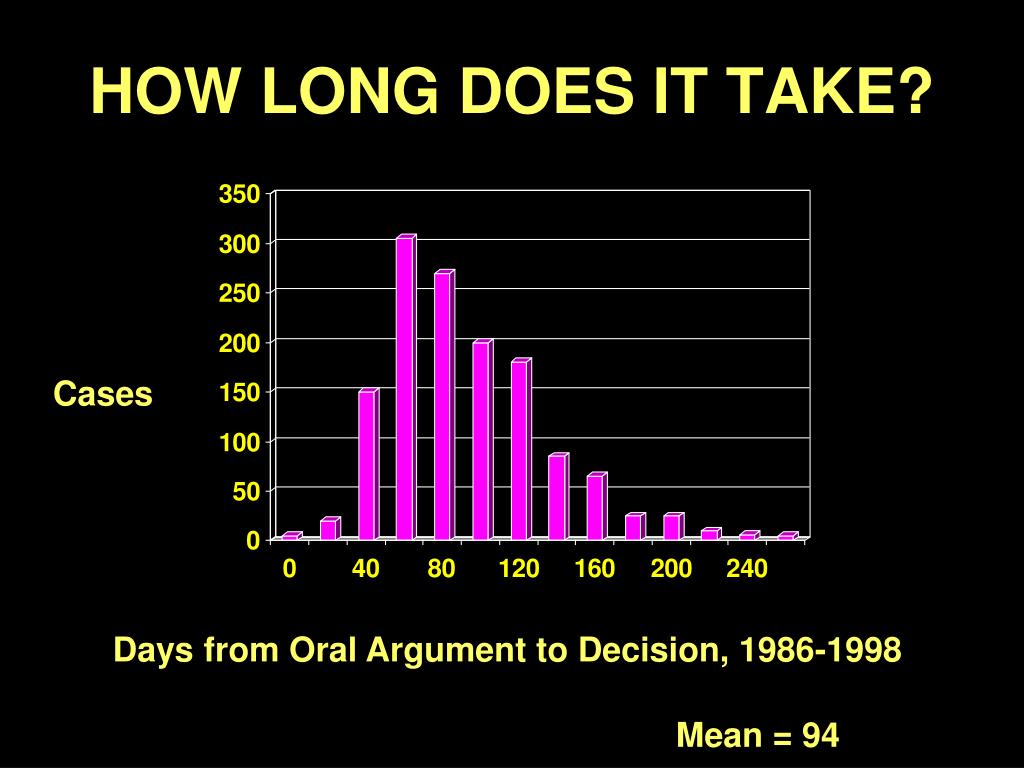 HOW LONG DOES IT TAKE?

Cases

350
300
250
200
150
100
50
0

0 40 80 120 160 200 240

Days from Oral Argument to Decision, 1986-1998

Mean = 94